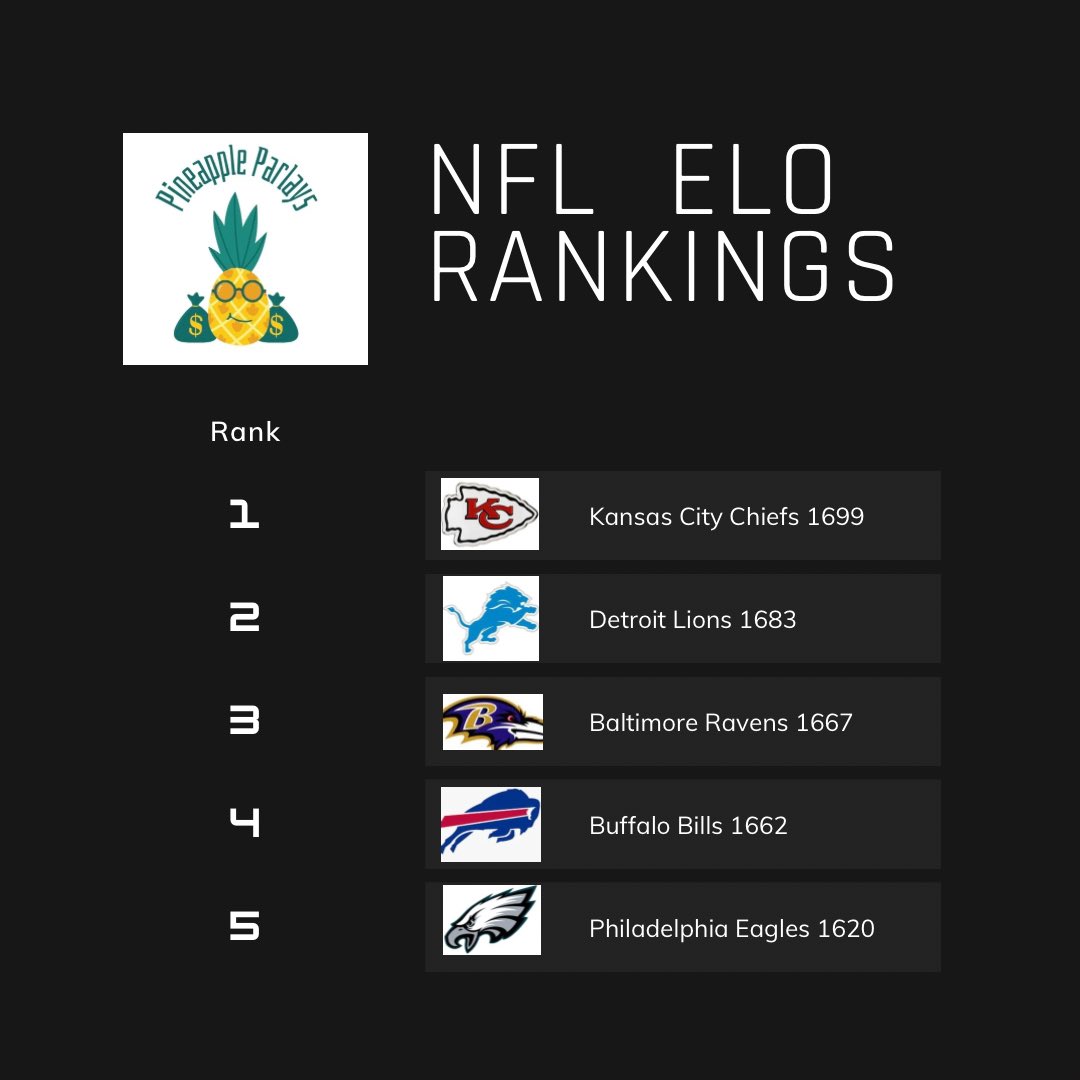 Pineapple Parlays

$ $

NFL ELO RANKINGS

Rank

1 KC Kansas City Chiefs 1699

2 Detroit Lions 1683

3 B Baltimore Ravens 1667

4 Buffalo Bills 1662

5 Philadelphia Eagles 1620